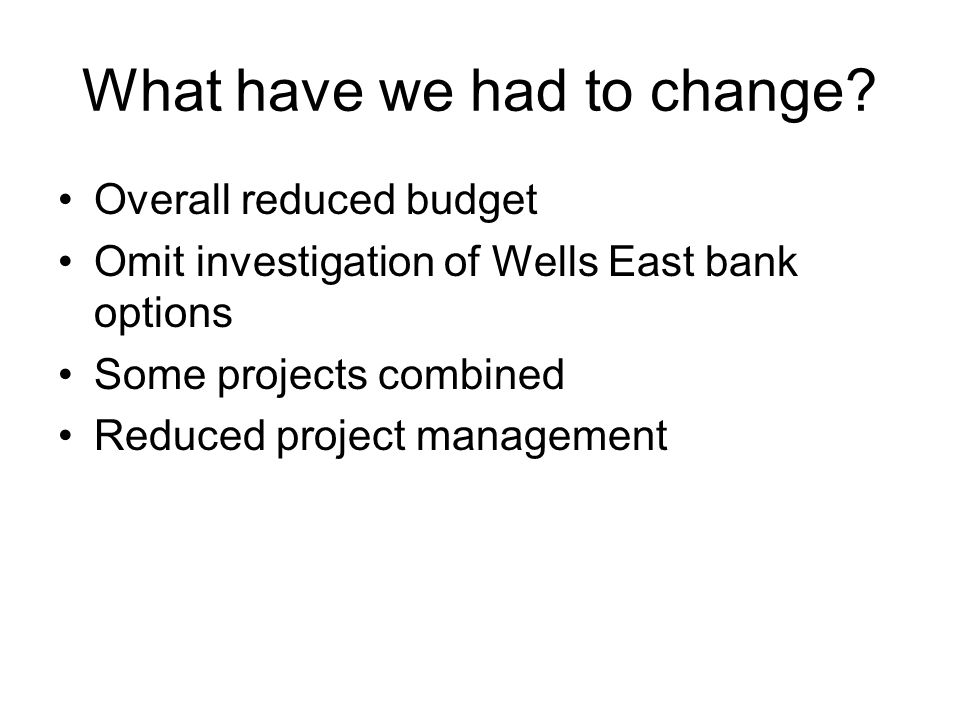 What have we had to change?

• Overall reduced budget
• Omit investigation of Wells East bank options
• Some projects combined
• Reduced project management